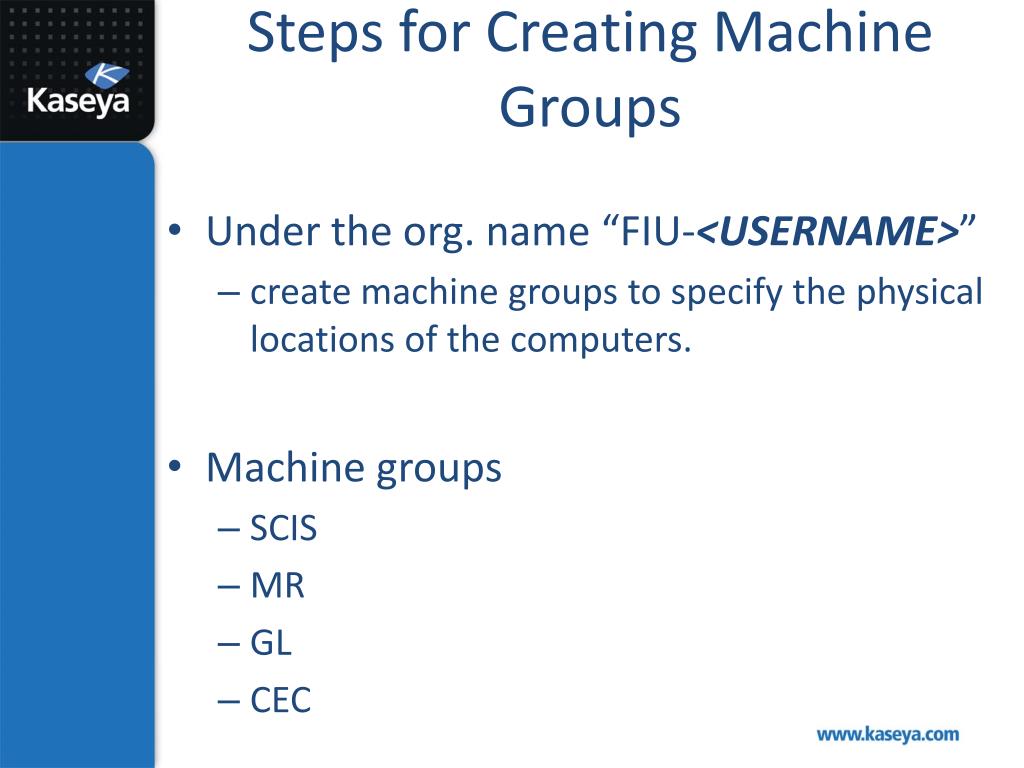 Kaseya

Steps for Creating Machine Groups

• Under the org. name “FIU-<USERNAME>”
– create machine groups to specify the physical locations of the computers.

• Machine groups
– SCIS
– MR
– GL
– CEC

www.kaseya.com